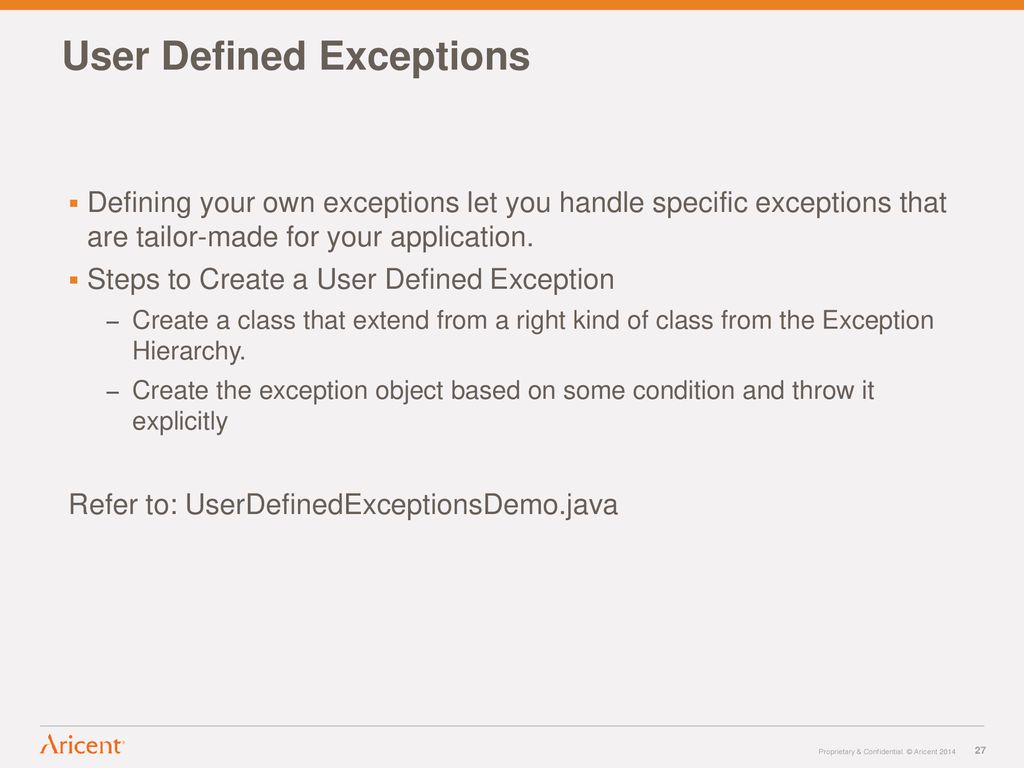 User Defined Exceptions

▪ Defining your own exceptions let you handle specific exceptions that are tailor-made for your application.
▪ Steps to Create a User Defined Exception
– Create a class that extend from a right kind of class from the Exception Hierarchy.
– Create the exception object based on some condition and throw it explicitly

Refer to: UserDefinedExceptionsDemo.java

Aricent

Proprietary & Confidential. © Aricent 2014 27